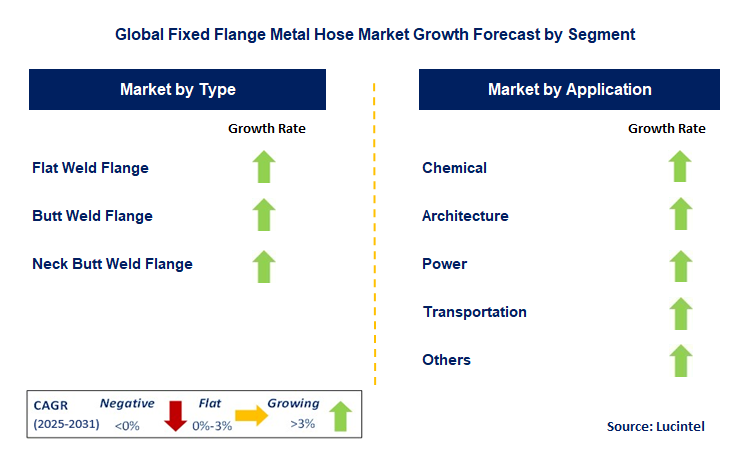 Global Fixed Flange Metal Hose Market Growth Forecast by Segment

Market by Type

Growth Rate

Flat Weld Flange

Butt Weld Flange

Neck Butt Weld Flange

Market by Application

Growth Rate

Chemical

Architecture

Power

Transportation

Others

CAGR (2025-2031)

Negative <0%

Flat 0%-3%

Growing >3%

Source: Lucintel